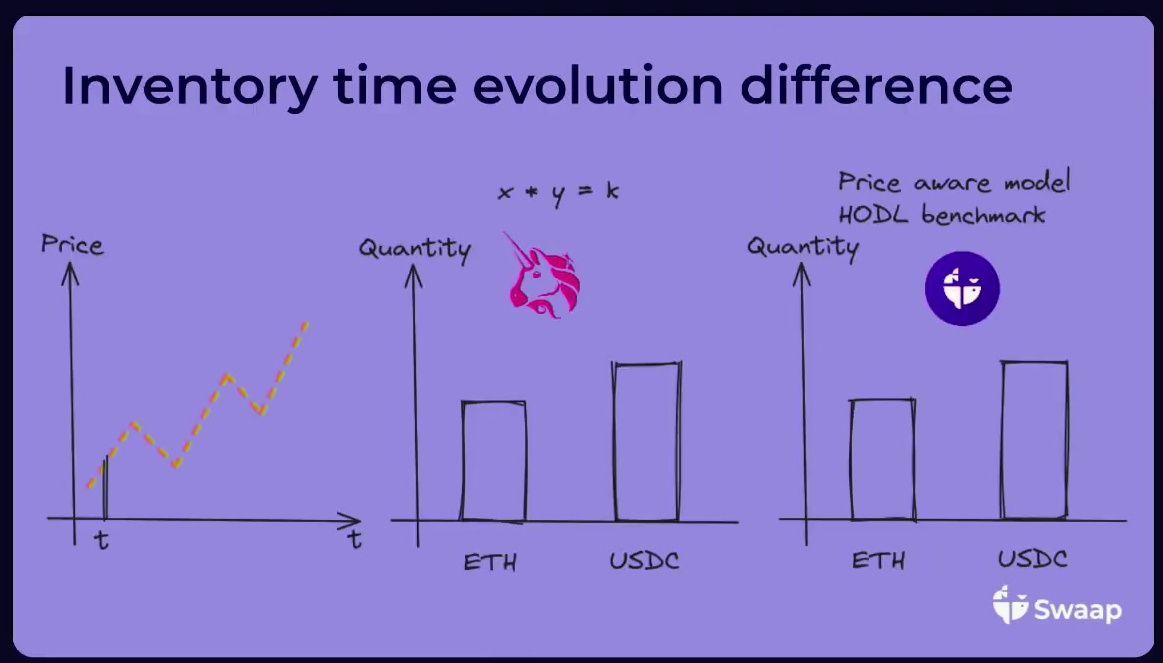 Inventory time evolution difference

Price

t

t

$x * y = k$

Quantity

ETH

USDC

Price aware model
HODL benchmark

Quantity

ETH

USDC

Swaap